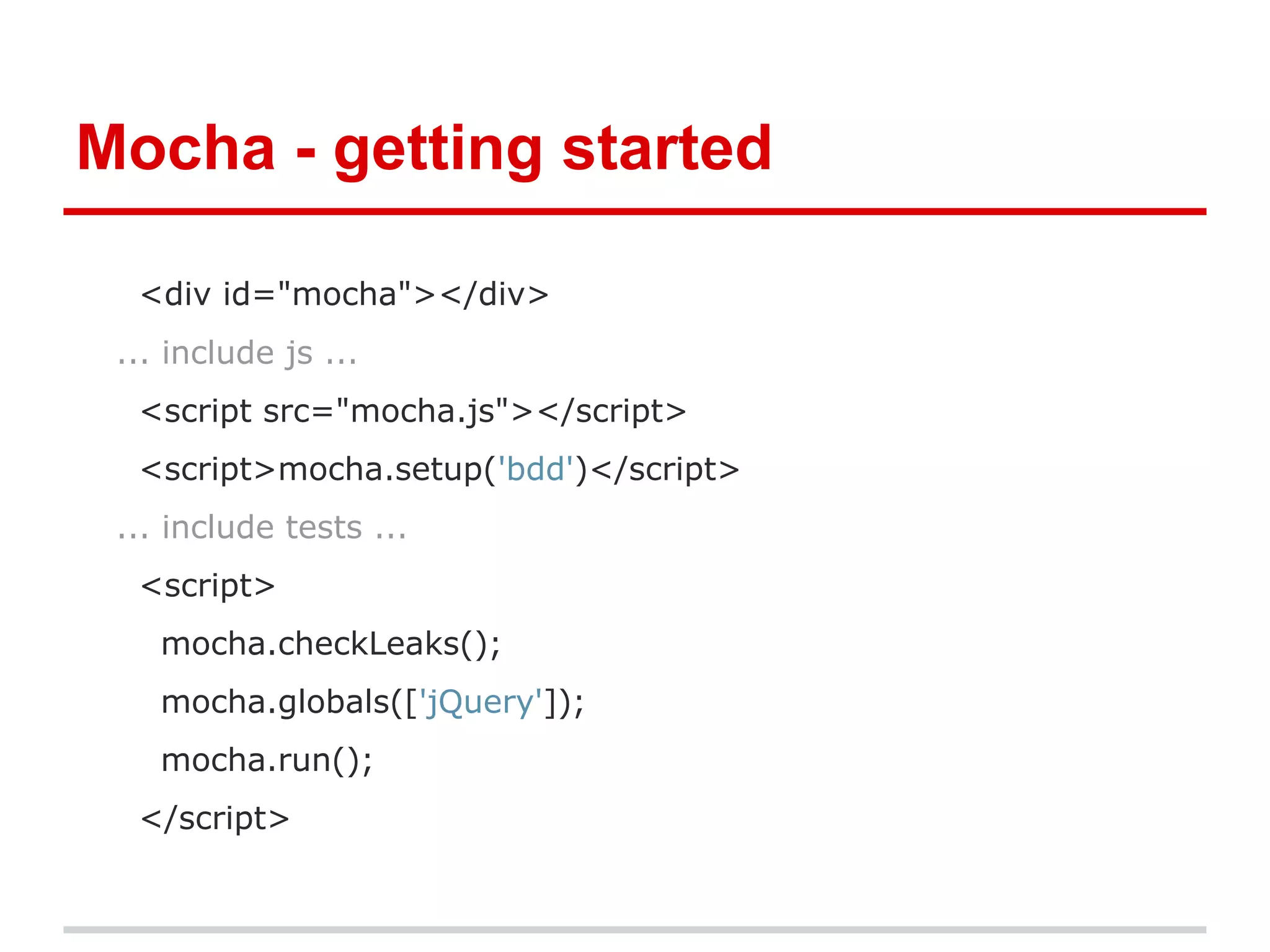 Mocha - getting started

<div id="mocha"></div>

... include js ...

<script src="mocha.js"></script>

<script>mocha.setup('bdd')</script>

... include tests ...

<script>

mocha.checkLeaks();

mocha.globals(['jQuery']);

mocha.run();

</script>